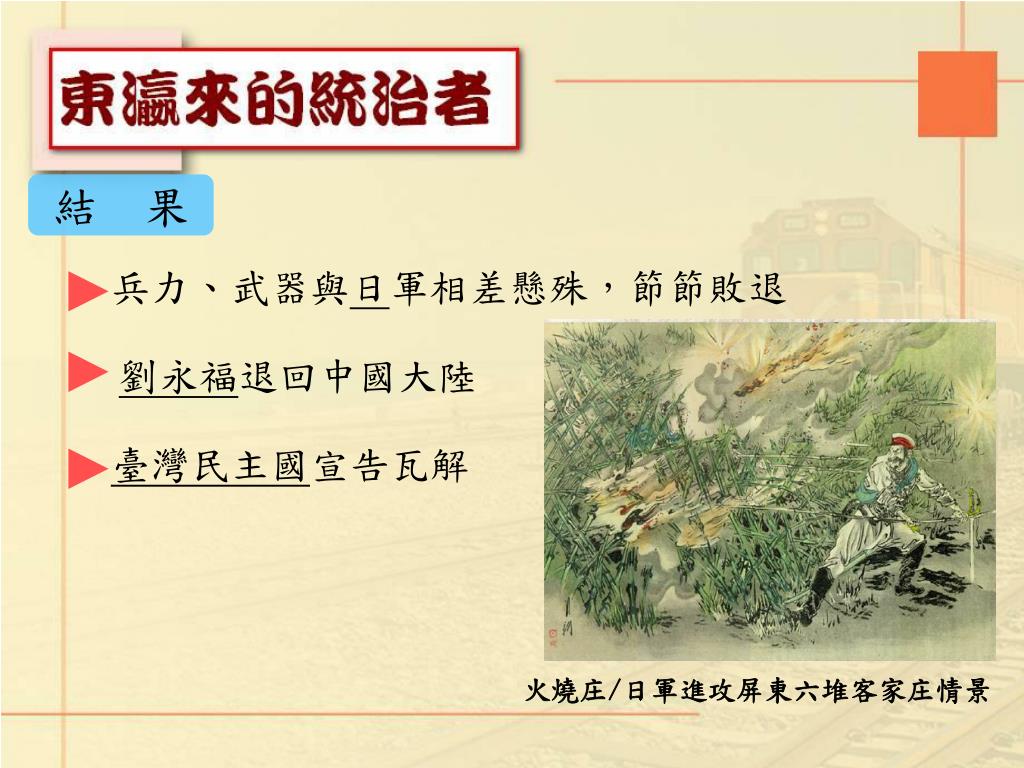 東瀛來的統治者

結　果

兵力、武器與日軍相差懸殊，節節敗退

劉永福退回中國大陸

臺灣民主國宣告瓦解

火燒庄/日軍進攻屏東六堆客家庄情景